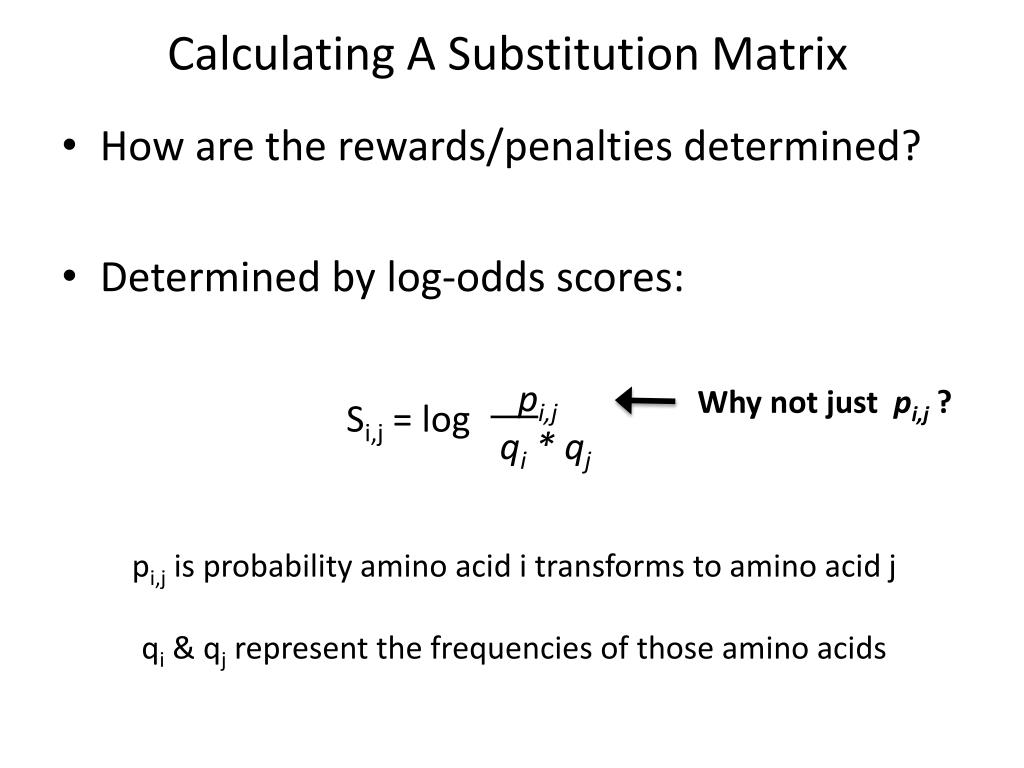 Calculating A Substitution Matrix

• How are the rewards/penalties determined?

• Determined by log-odds scores:

$S_{i,j} = \log \frac{p_{i,j}}{q_i * q_j}$

Why not just $p_{i,j}$ ?

$p_{i,j}$ is probability amino acid i transforms to amino acid j

$q_i$ & $q_j$ represent the frequencies of those amino acids